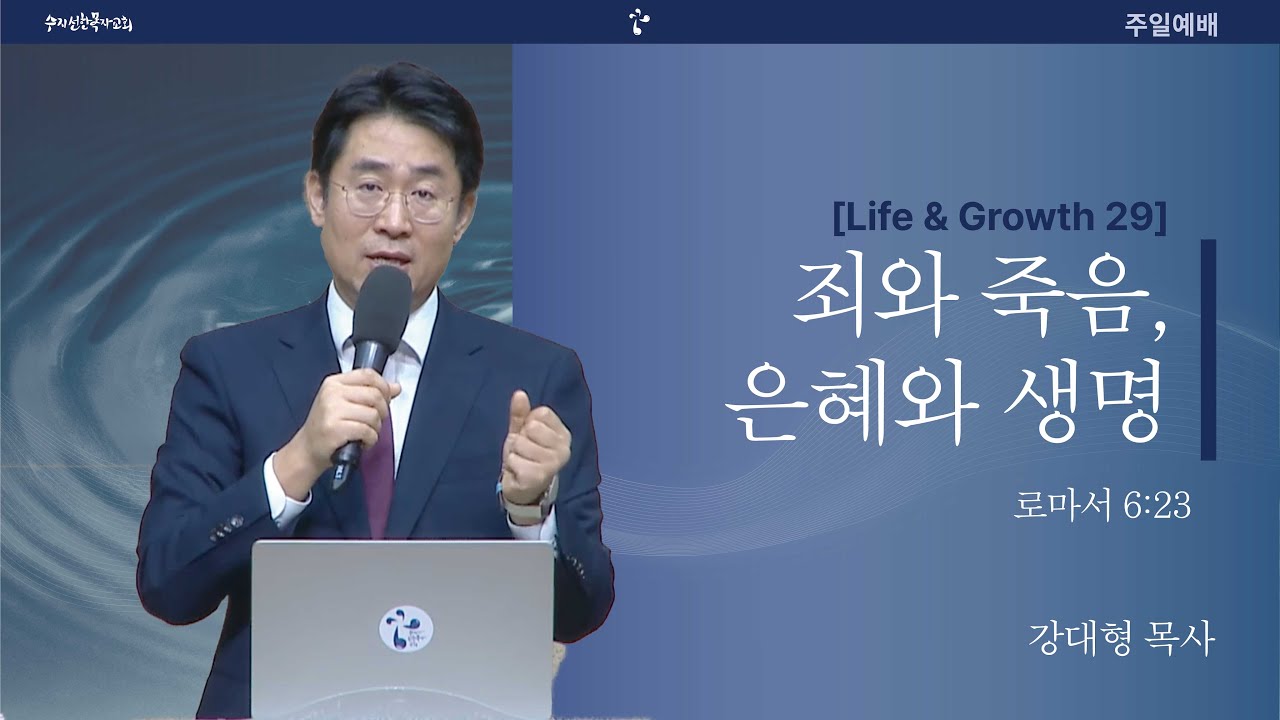 수지선한목자교회

주일예배

[Life & Growth 29]
죄와 죽음,
은혜와 생명

로마서 6:23

강대형 목사